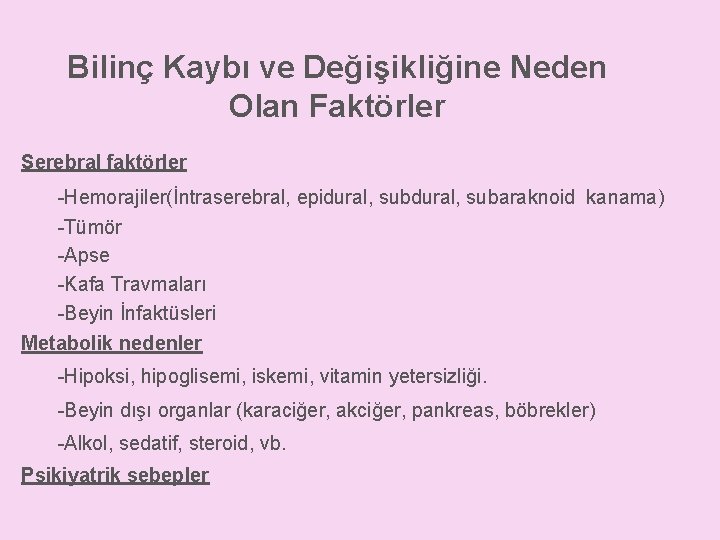 Bilinç Kaybı ve Değişikliğine Neden Olan Faktörler

Serebral faktörler

-Hemorajiler(İntraserebral, epidural, subdural, subaraknoid kanama)
-Tümör
-Apse
-Kafa Travmaları
-Beyin İnfaktüsleri

Metabolik nedenler

-Hipoksi, hipoglisemi, iskemi, vitamin yetersizliği.
-Beyin dışı organlar (karaciğer, akciğer, pankreas, böbrekler)
-Alkol, sedatif, steroid, vb.

Psikiyatrik sebepler